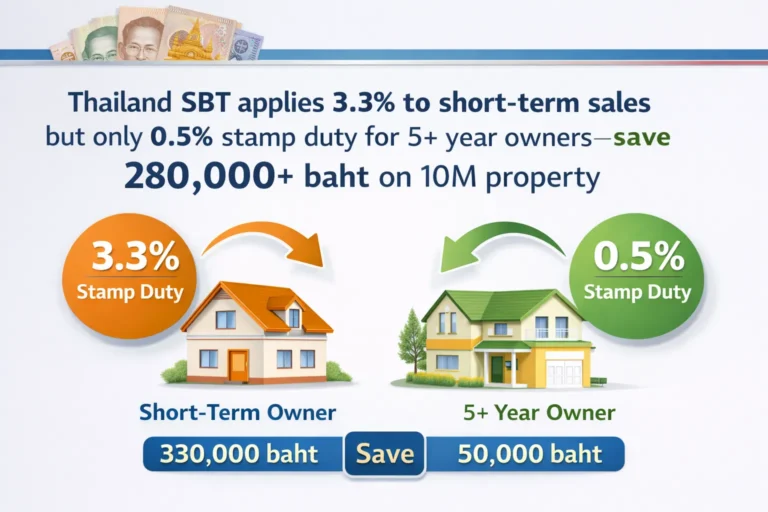 Thailand SBT applies 3.3% to short-term sales but only 0.5% stamp duty for 5+ year owners—save 280,000+ baht on 10M property

3.3%
Stamp Duty

0.5%
Stamp Duty

Short-Term Owner

5+ Year Owner

330,000 baht

Save

50,000 baht